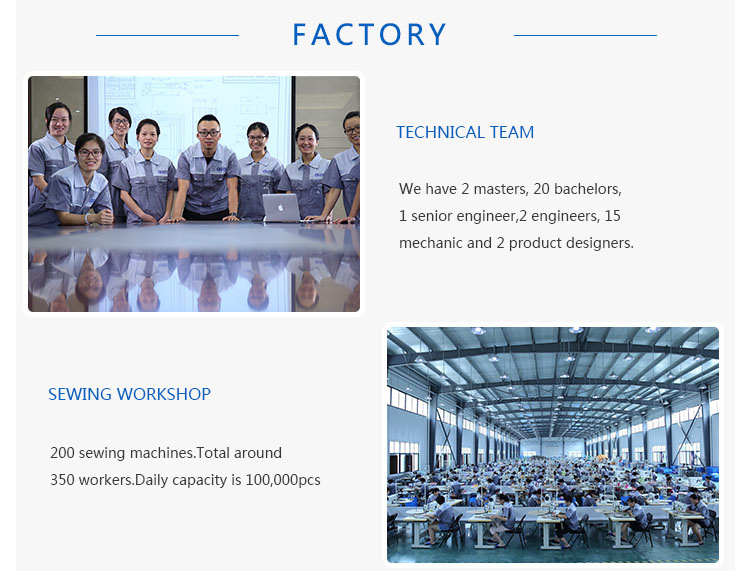 FACTORY

TECHNICAL TEAM

We have 2 masters, 20 bachelors, 1 senior engineer,2 engineers, 15 mechanic and 2 product designers.

SEWING WORKSHOP

200 sewing machines.Total around 350 workers.Daily capacity is 100,000pcs